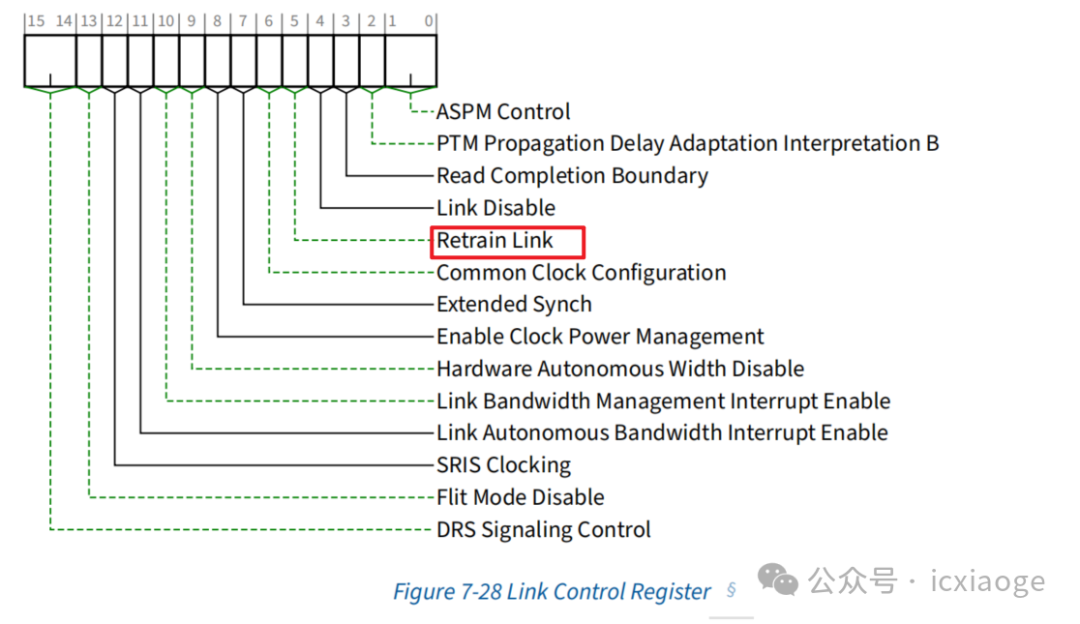 15 14 13 12 11 10 9 8 7 6 5 4 3 2 1 0

ASPM Control
PTM Propagation Delay Adaptation Interpretation B
Read Completion Boundary
Link Disable
Retrain Link
Common Clock Configuration
Extended Synch
Enable Clock Power Management
Hardware Autonomous Width Disable
Link Bandwidth Management Interrupt Enable
Link Autonomous Bandwidth Interrupt Enable
SRIS Clocking
Flit Mode Disable
DRS Signaling Control

Figure 7-28 Link Control Register §

公众号 · icxiaoge